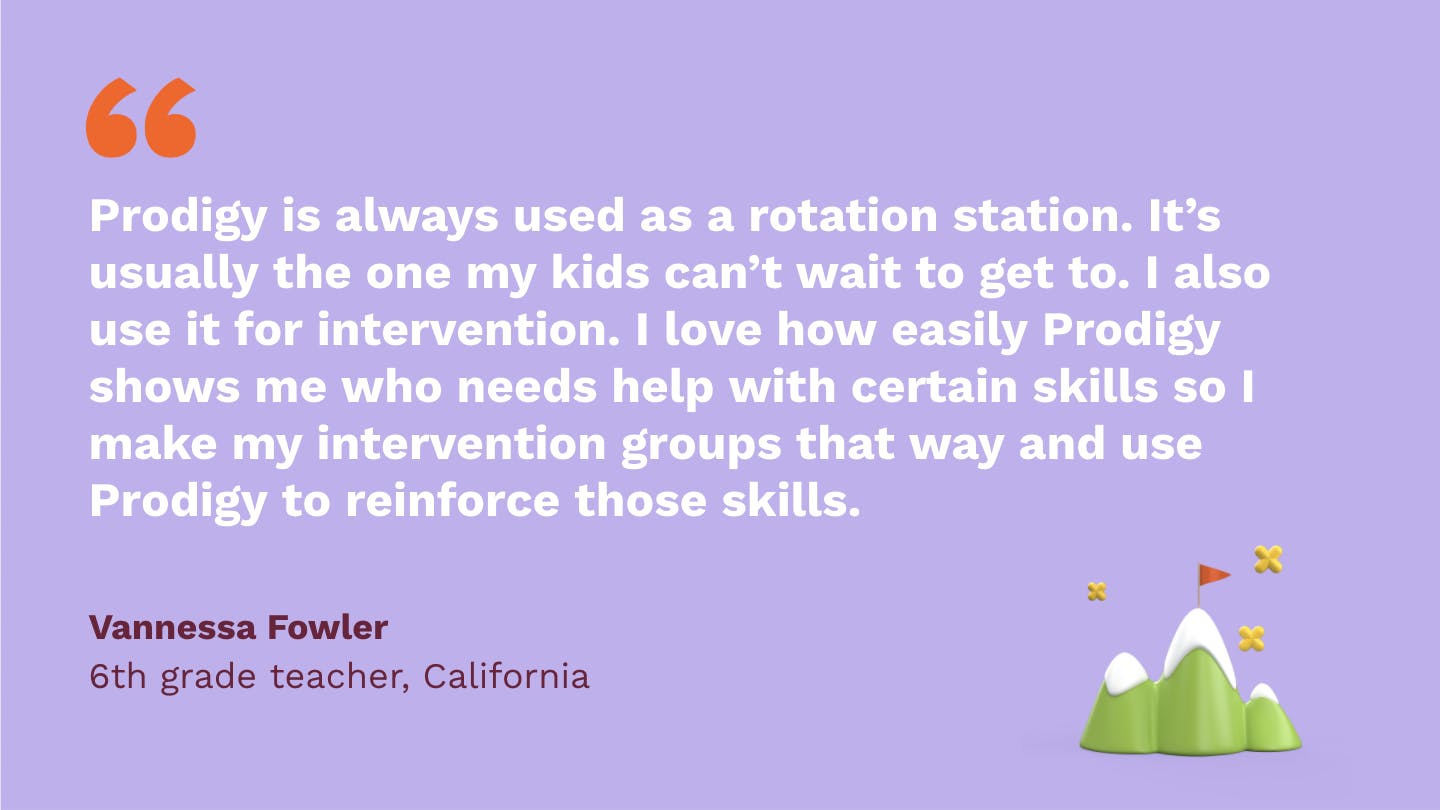 “

Prodigy is always used as a rotation station. It’s usually the one my kids can’t wait to get to. I also use it for intervention. I love how easily Prodigy shows me who needs help with certain skills so I make my intervention groups that way and use Prodigy to reinforce those skills.

Vannessa Fowler
6th grade teacher, California